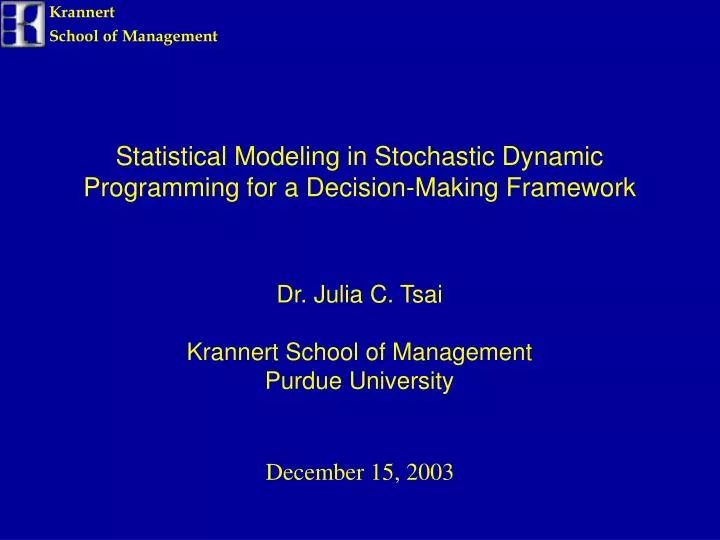 Krannert
School of Management

Statistical Modeling in Stochastic Dynamic Programming for a Decision-Making Framework

Dr. Julia C. Tsai

Krannert School of Management
Purdue University

December 15, 2003